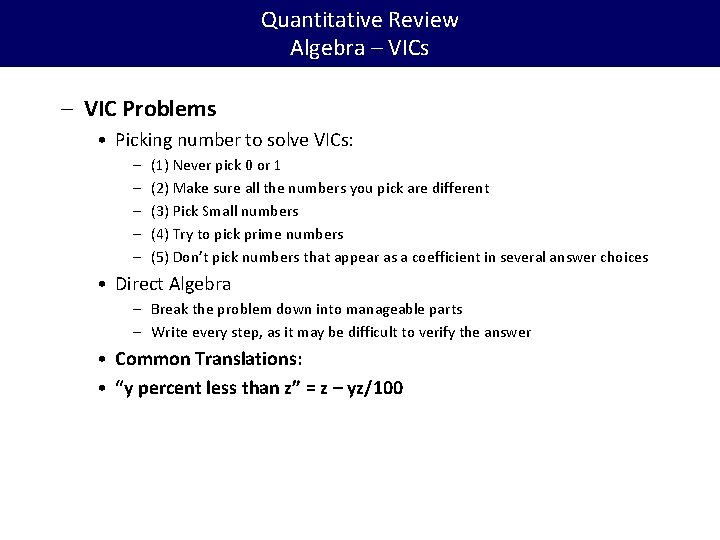 Quantitative Review
Algebra – VICs

– VIC Problems

• Picking number to solve VICs:

– (1) Never pick 0 or 1

– (2) Make sure all the numbers you pick are different

– (3) Pick Small numbers

– (4) Try to pick prime numbers

– (5) Don't pick numbers that appear as a coefficient in several answer choices

• Direct Algebra

– Break the problem down into manageable parts

– Write every step, as it may be difficult to verify the answer

• Common Translations:

• "y percent less than z" = z – yz/100